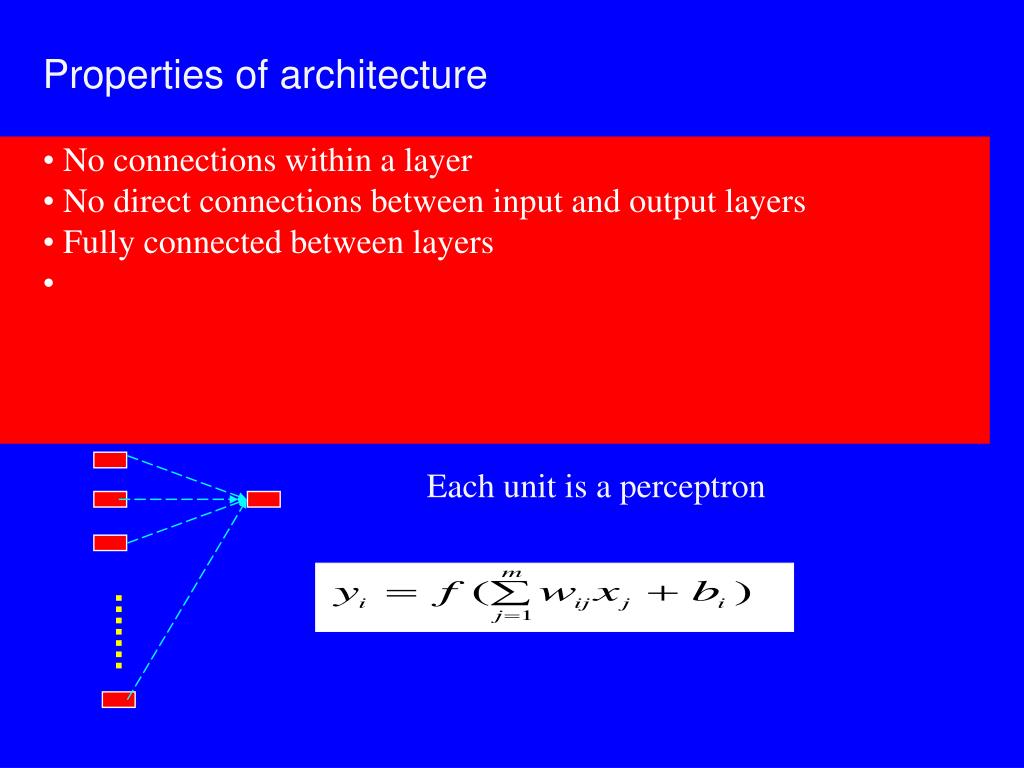 Properties of architecture

• No connections within a layer
• No direct connections between input and output layers
• Fully connected between layers
•

Each unit is a perceptron

$y_i = f(\sum_{j=1}^{m} w_{ij}x_j + b_i)$